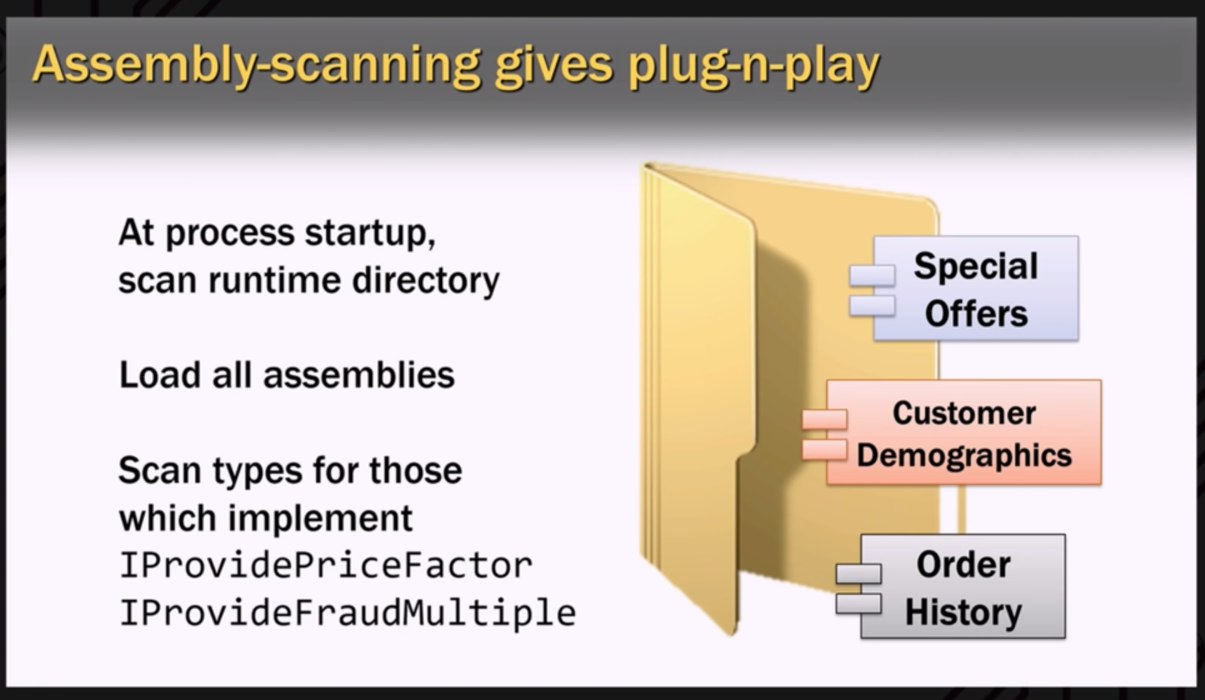 Assembly-scanning gives plug-n-play

At process startup, scan runtime directory

Load all assemblies

Scan types for those which implement
IProvidePriceFactor
IProvideFraudMultiple

Special Offers

Customer Demographics

Order History